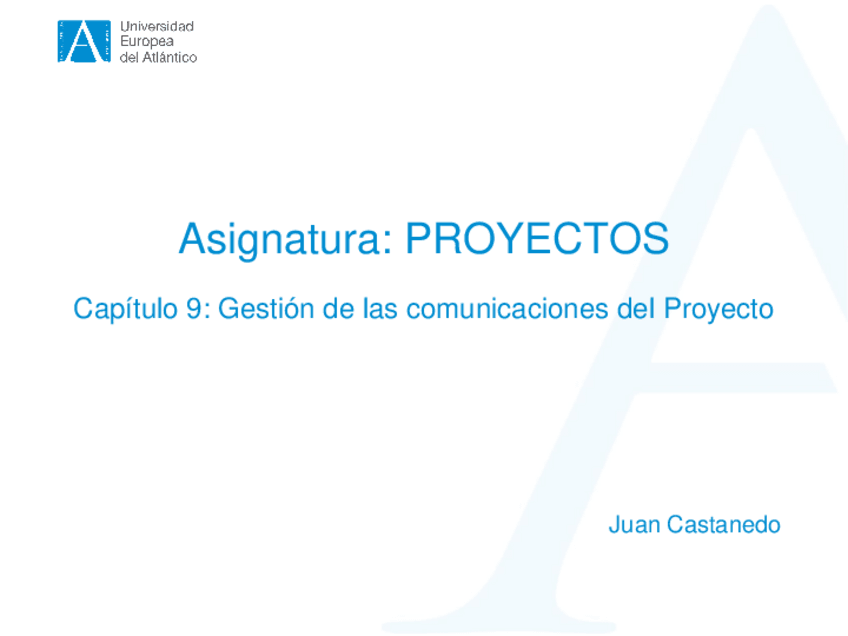 Universidad Europea del Atlántico

Asignatura: PROYECTOS

Capítulo 9: Gestión de las comunicaciones del Proyecto

Juan Castanedo